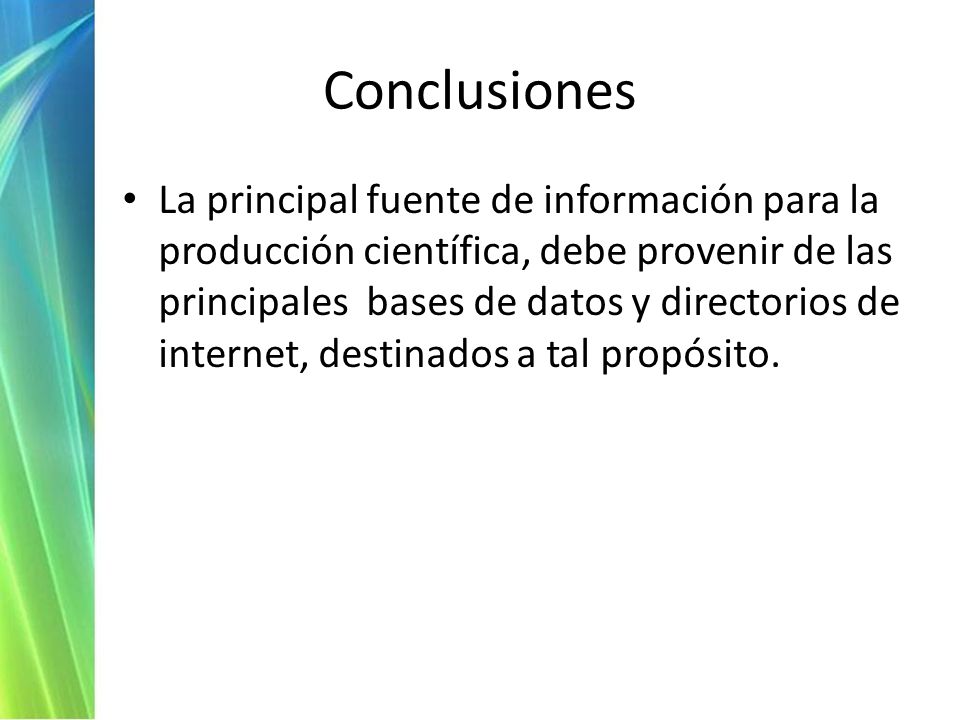 Conclusiones

• La principal fuente de información para la producción científica, debe provenir de las principales  bases de datos y directorios de internet, destinados a tal propósito.